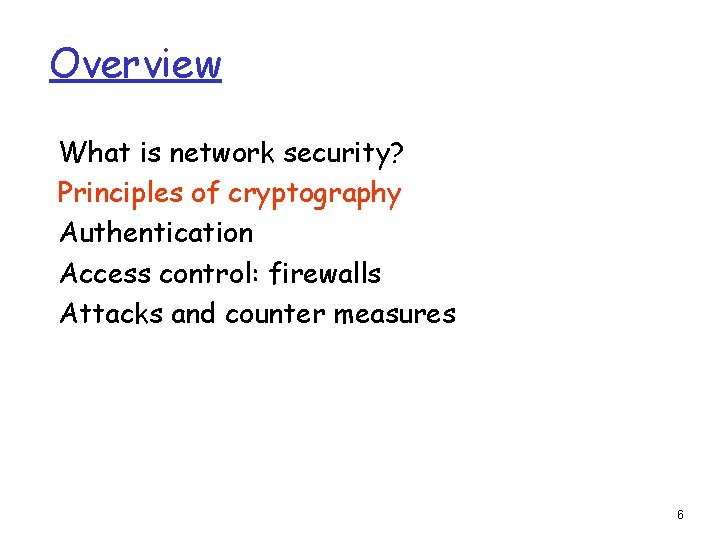 Overview

What is network security?
Principles of cryptography
Authentication
Access control: firewalls
Attacks and counter measures

6